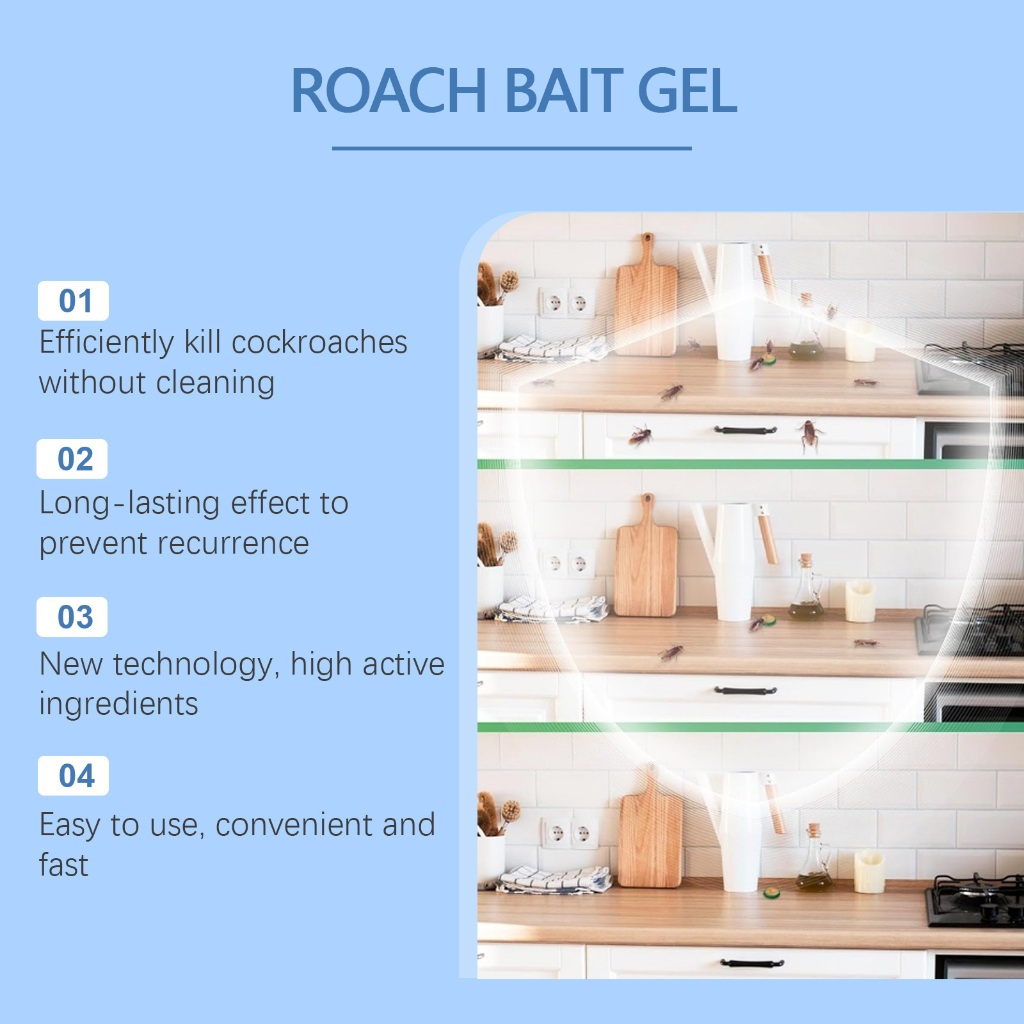 ROACH BAIT GEL

01
Efficiently kill cockroaches without cleaning

02
Long-lasting effect to prevent recurrence

03
New technology, high active ingredients

04
Easy to use, convenient and fast